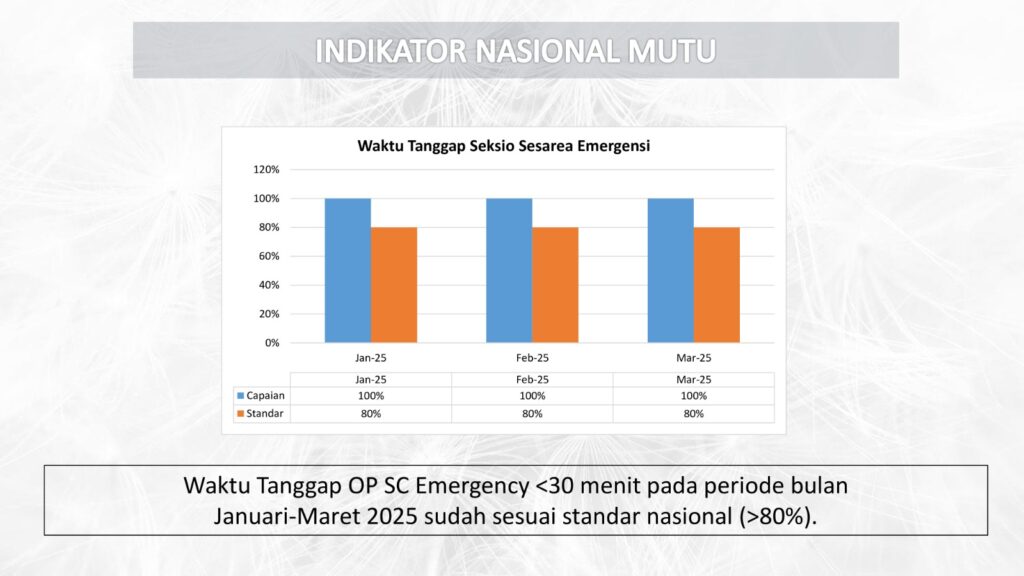 INDIKATOR NASIONAL MUTU

Waktu Tanggap Seksio Sesarea Emergensi

120%
100%
80%
60%
40%
20%
0%

Jan-25 Feb-25 Mar-25

| | Jan-25 | Feb-25 | Mar-25 |
|---|---|---|---|
| Capaian | 100% | 100% | 100% |
| Standar | 80% | 80% | 80% |

Waktu Tanggap OP SC Emergency <30 menit pada periode bulan Januari-Maret 2025 sudah sesuai standar nasional (>80%).